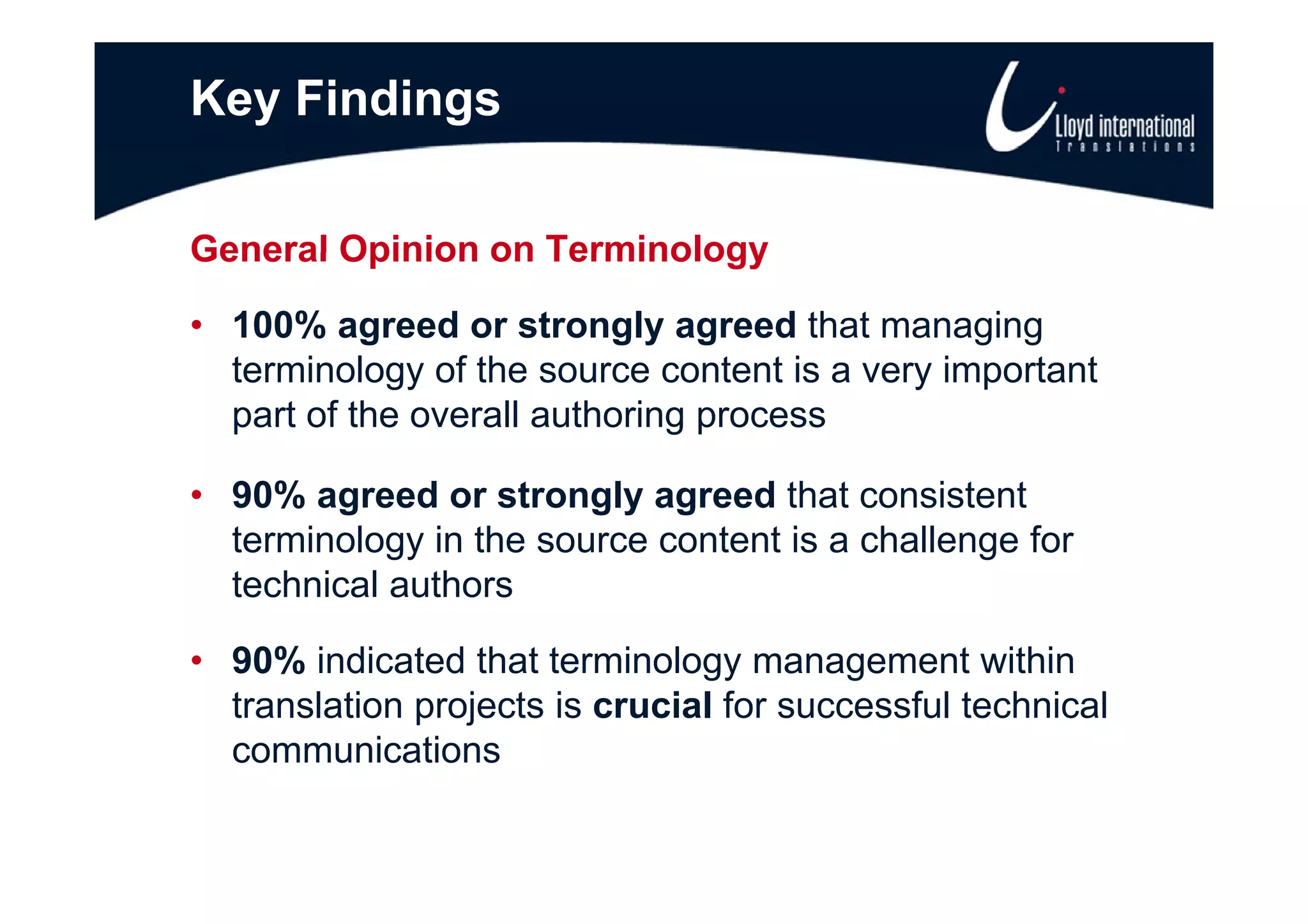 Key Findings

Lloyd international
Translations

General Opinion on Terminology

• 100% agreed or strongly agreed that managing terminology of the source content is a very important part of the overall authoring process

• 90% agreed or strongly agreed that consistent terminology in the source content is a challenge for technical authors

• 90% indicated that terminology management within translation projects is crucial for successful technical communications